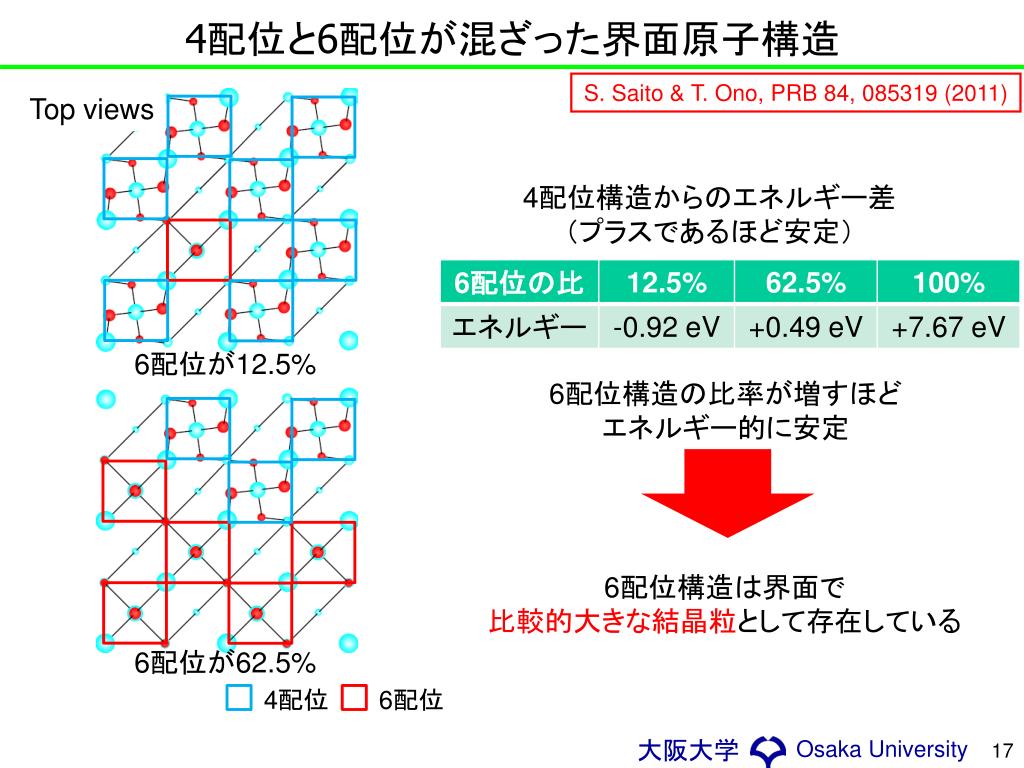 4配位と6配位が混ざった界面原子構造

S. Saito & T. Ono, PRB 84, 085319 (2011)

Top views

6配位が12.5%

6配位が62.5%

4配位 6配位

4配位構造からのエネルギー差
（プラスであるほど安定）

| 6配位の比 | 12.5% | 62.5% | 100% |
|---|---|---|---|
| エネルギー | -0.92 eV | +0.49 eV | +7.67 eV |

6配位構造の比率が増すほど
エネルギー的に安定

6配位構造は界面で
比較的大きな結晶粒として存在している

大阪大学 Osaka University 17